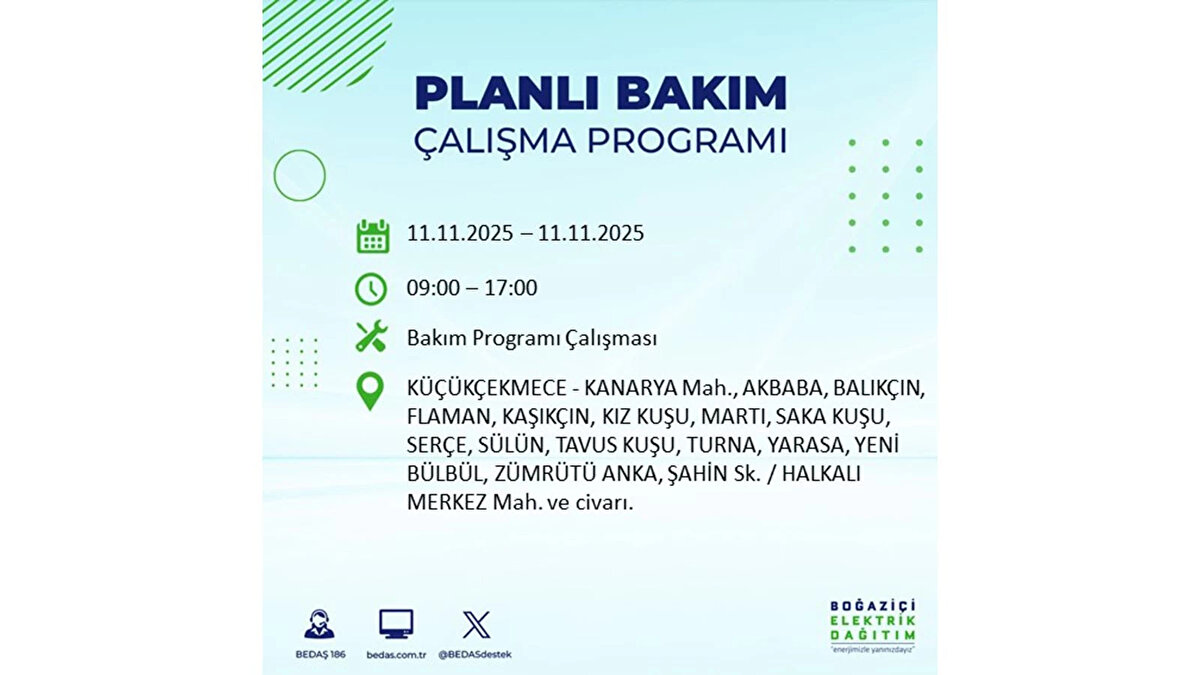 PLANLI BAKIM
ÇALIŞMA PROGRAMI

11.11.2025 – 11.11.2025

09:00 – 17:00

Bakım Programı Çalışması

KÜÇÜKÇEKMECE - KANARYA Mah., AKBABA, BALIKÇIN, FLAMAN, KAŞIKÇIN, KIZ KUŞU, MARTI, SAKA KUŞU, SERÇE, SÜLÜN, TAVUS KUŞU, TURNA, YARASA, YENİ BÜLBÜL, ZÜMRÜTÜ ANKA, ŞAHİN Sk. / HALKALI MERKEZ Mah. ve civarı.

BEDAŞ 186
bedas.com.tr
@BEDASdestek

BOĞAZİÇİ
ELEKTRİK
DAĞITIM
"enerjimizle yanınızdayız"